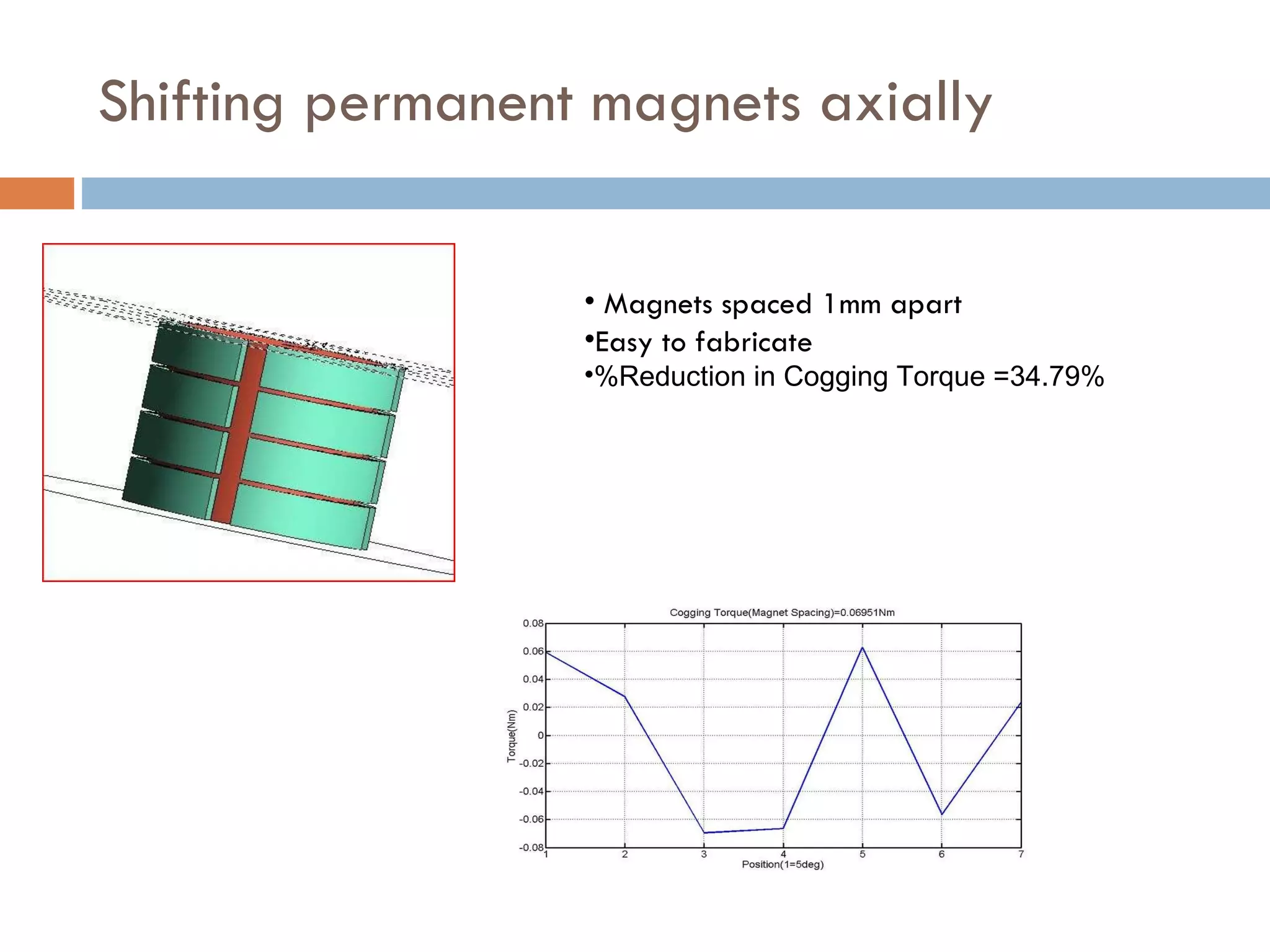 Shifting permanent magnets axially

• Magnets spaced 1mm apart
•Easy to fabricate
•%Reduction in Cogging Torque =34.79%

Cogging Torque(Magnet Spacing)=0.06951Nm

0.08
0.06
0.04
0.02
0
-0.02
-0.04
-0.06
-0.08

Torque(Nm)

1 2 3 4 5 6 7

Position(1=5deg)